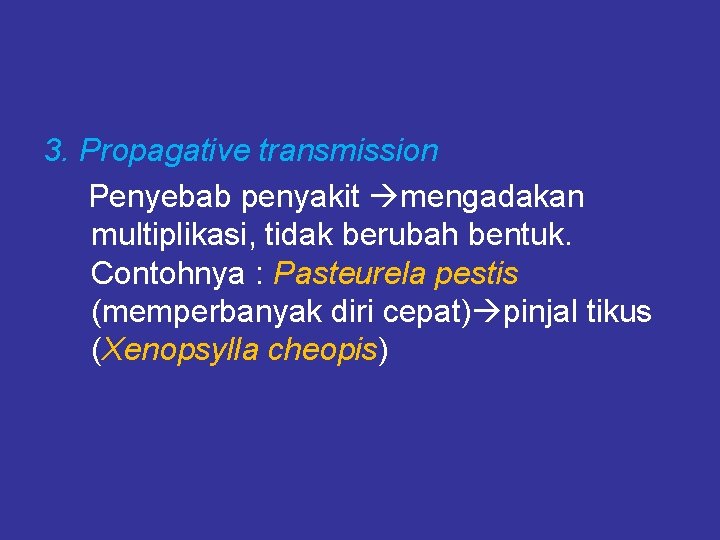 3. Propagative transmission

Penyebab penyakit →mengadakan multiplikasi, tidak berubah bentuk. Contohnya : Pasteurela pestis (memperbanyak diri cepat)→pinjal tikus (Xenopsylla cheopis)